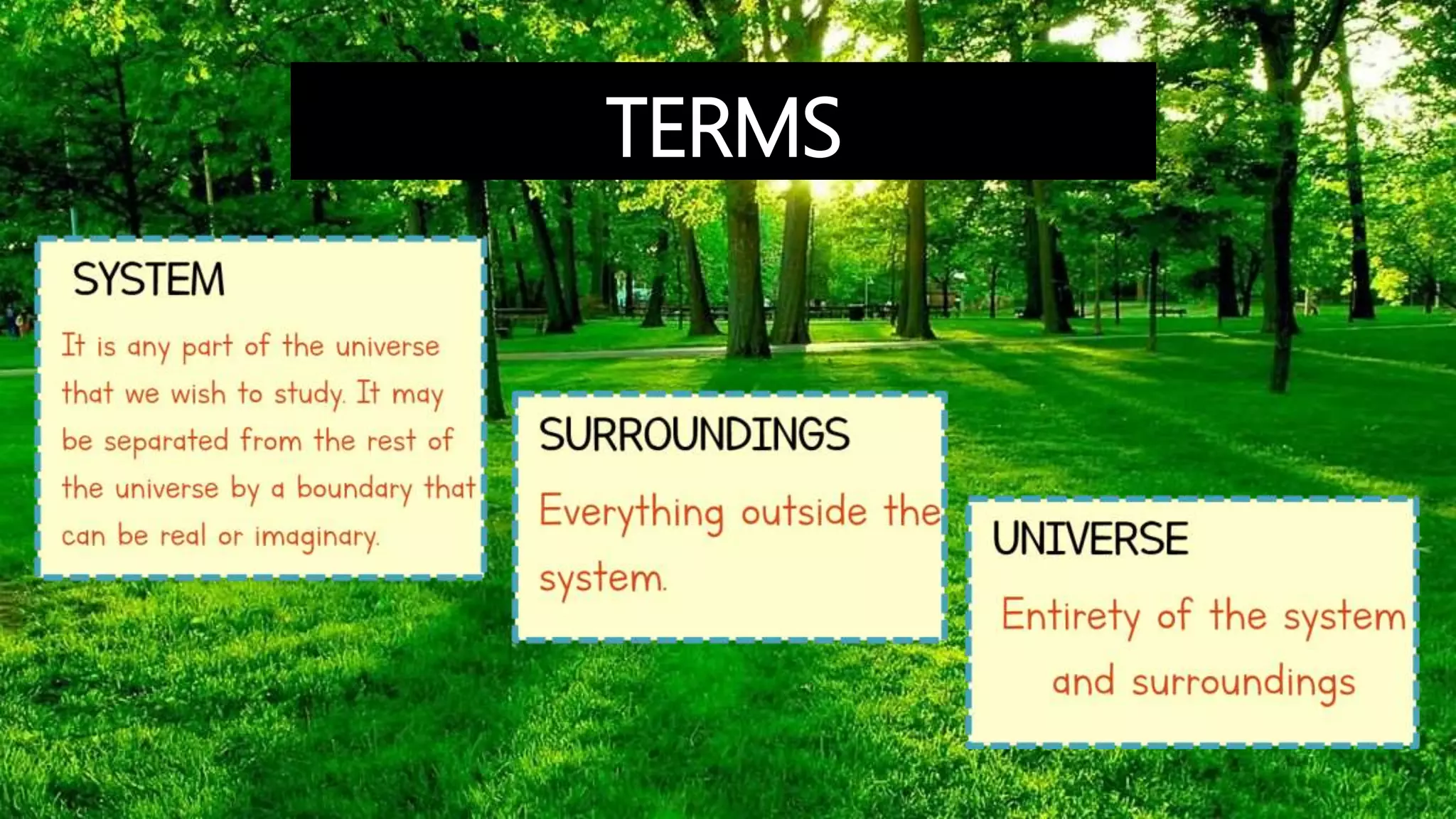 TERMS

SYSTEM

It is any part of the universe that we wish to study. It may be separated from the rest of the universe by a boundary that can be real or imaginary.

SURROUNDINGS

Everything outside the system.

UNIVERSE

Entirety of the system and surroundings